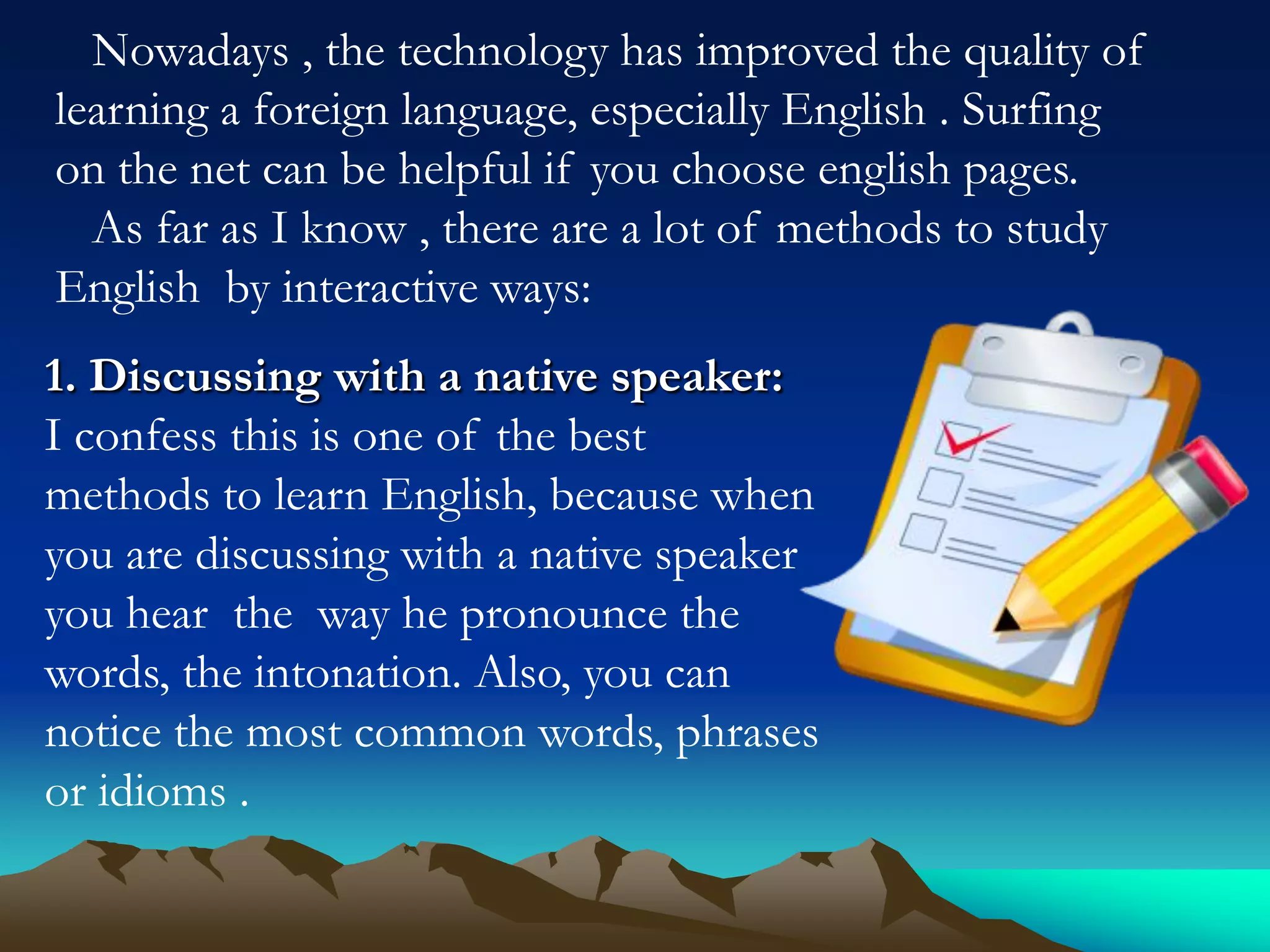 Nowadays , the technology has improved the quality of learning a foreign language, especially English . Surfing on the net can be helpful if you choose english pages.

As far as I know , there are a lot of methods to study English by interactive ways:

1. Discussing with a native speaker:

I confess this is one of the best methods to learn English, because when you are discussing with a native speaker you hear the way he pronounce the words, the intonation. Also, you can notice the most common words, phrases or idioms .